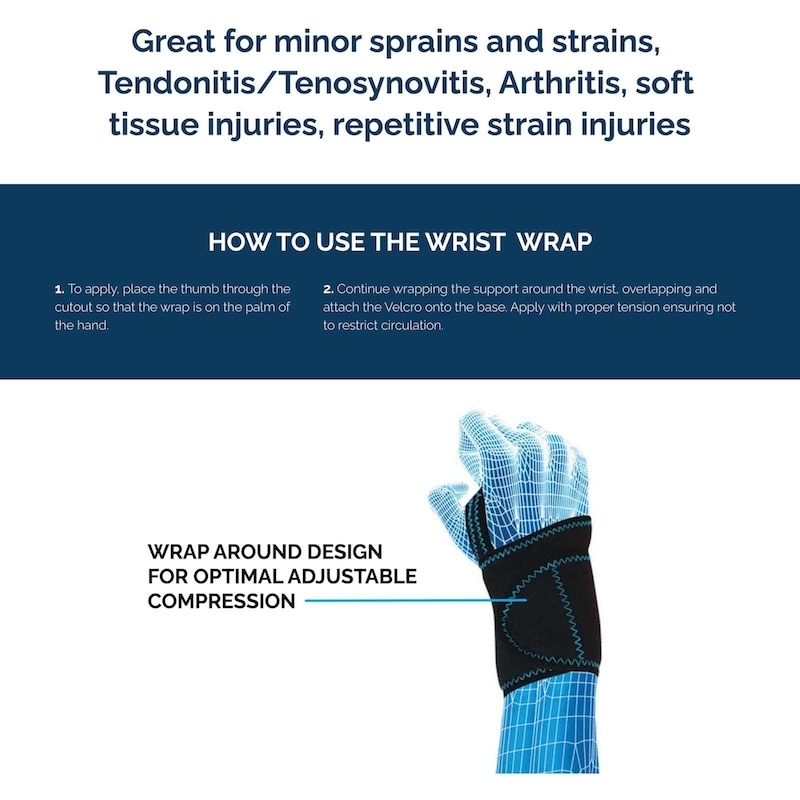 Great for minor sprains and strains, Tendonitis/Tenosynovitis, Arthritis, soft tissue injuries, repetitive strain injuries

HOW TO USE THE WRIST WRAP

1. To apply, place the thumb through the cutout so that the wrap is on the palm of the hand.

2. Continue wrapping the support around the wrist, overlapping and attach the Velcro onto the base. Apply with proper tension ensuring not to restrict circulation.

WRAP AROUND DESIGN FOR OPTIMAL ADJUSTABLE COMPRESSION